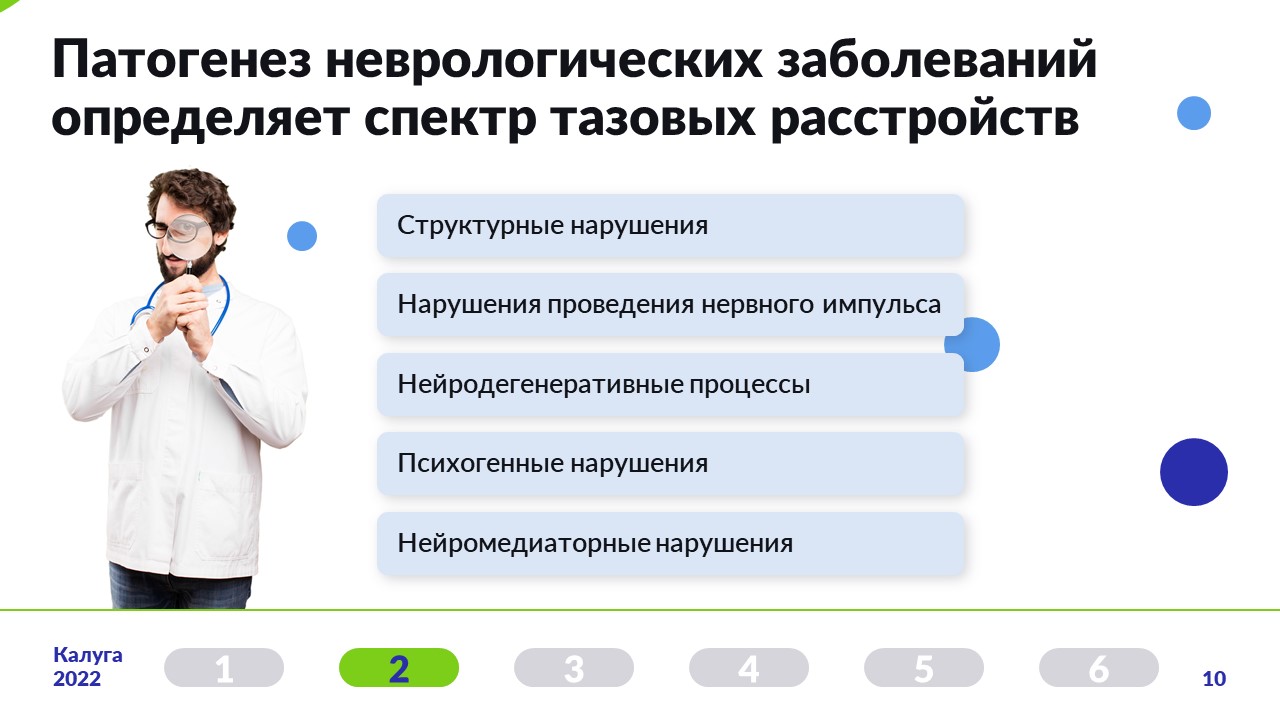 Патогенез неврологических заболеваний определяет спектр тазовых расстройств

Структурные нарушения

Нарушения проведения нервного импульса

Нейродегенеративные процессы

Психогенные нарушения

Нейромедиаторные нарушения

Калуга 2022

1 2 3 4 5 6

10